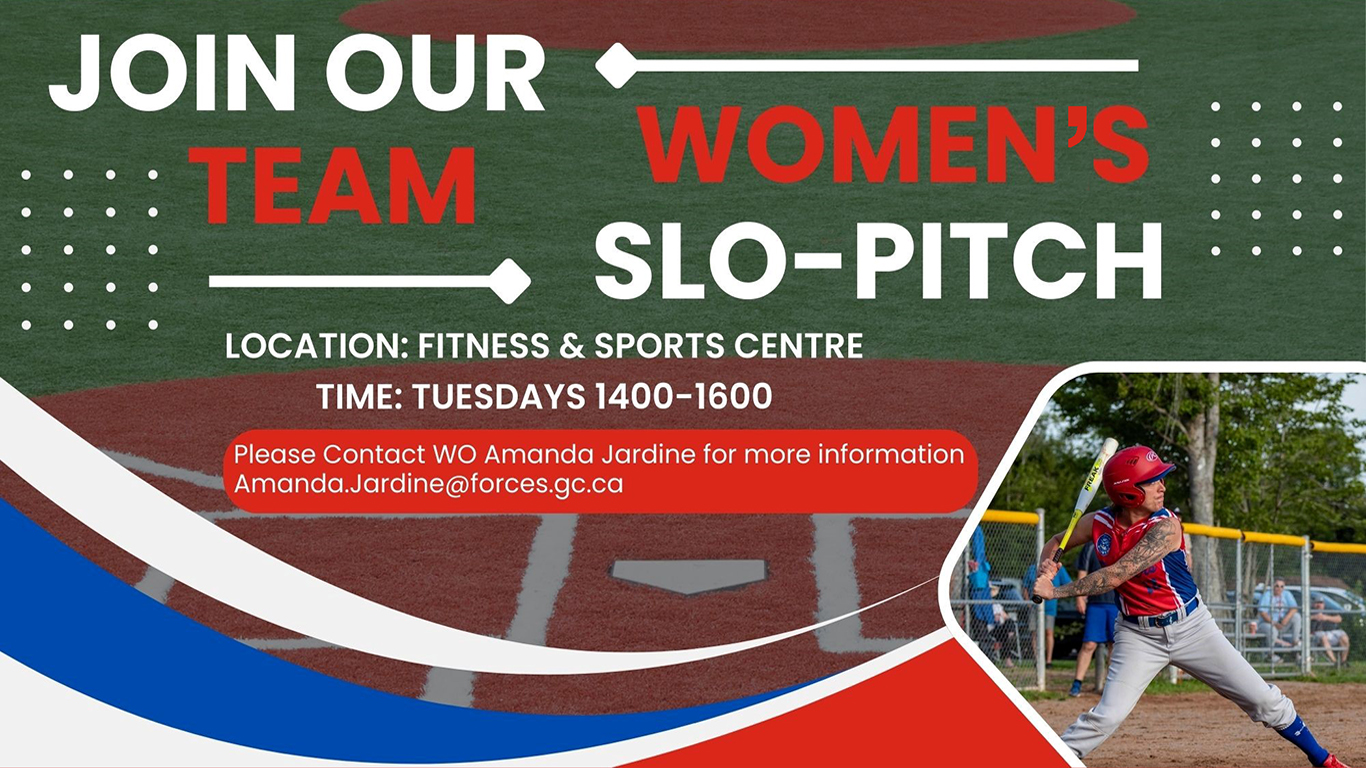 JOIN OUR TEAM

WOMEN'S SLO-PITCH

LOCATION: FITNESS & SPORTS CENTRE

TIME: TUESDAYS 1400-1600

Please Contact WO Amanda Jardine for more information
Amanda.Jardine@forces.gc.ca